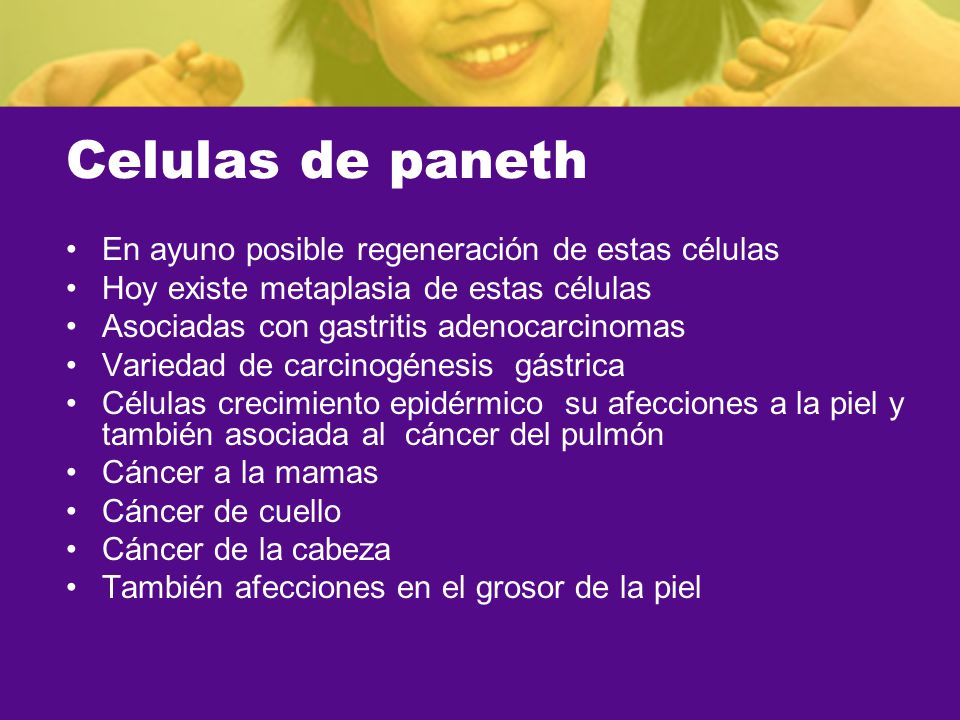 Celulas de paneth

• En ayuno posible regeneración de estas células
• Hoy existe metaplasia de estas células
• Asociadas con gastritis adenocarcinomas
• Variedad de carcinogénesis gástrica
• Células crecimiento epidérmico su afecciones a la piel y también asociada al cáncer del pulmón
• Cáncer a la mamas
• Cáncer de cuello
• Cáncer de la cabeza
• También afecciones en el grosor de la piel